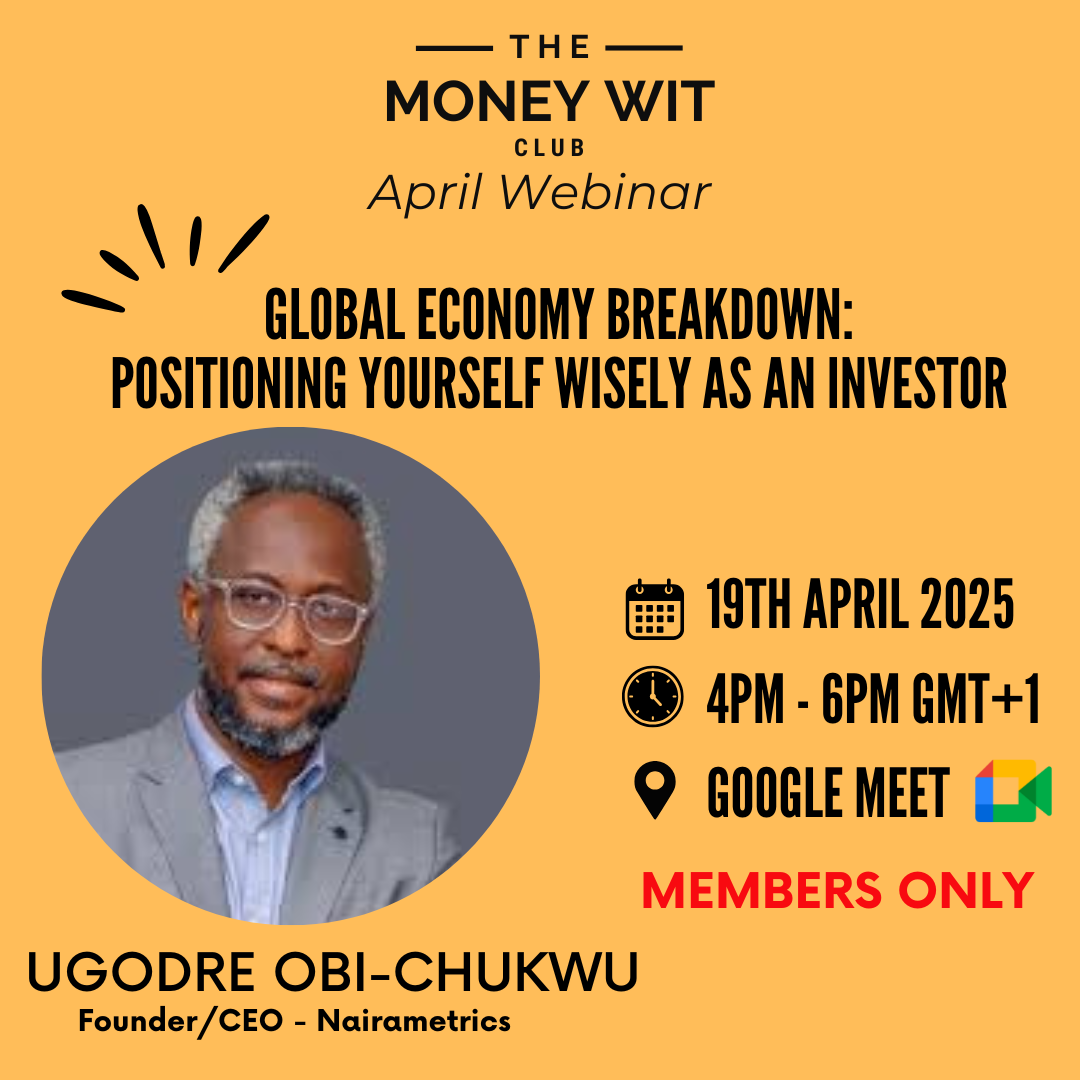 THE
MONEY WIT
CLUB
April Webinar

GLOBAL ECONOMY BREAKDOWN:
POSITIONING YOURSELF WISELY AS AN INVESTOR

19TH APRIL 2025
4PM - 6PM GMT+1
GOOGLE MEET

MEMBERS ONLY

UGODRE OBI-CHUKWU
Founder/CEO - Nairametrics